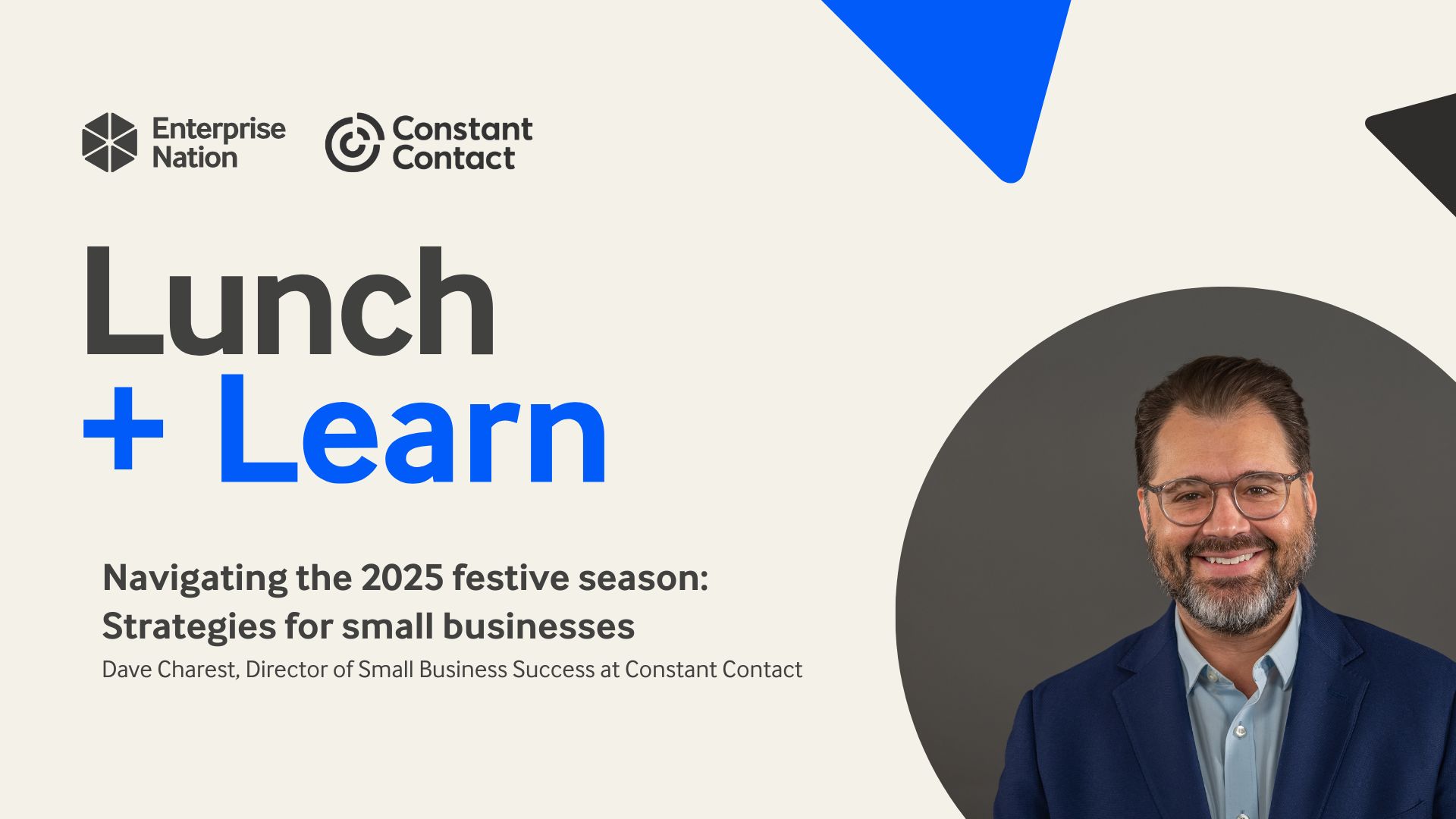 Enterprise Nation

Constant Contact

Lunch
+ Learn

Navigating the 2025 festive season: Strategies for small businesses

Dave Charest, Director of Small Business Success at Constant Contact